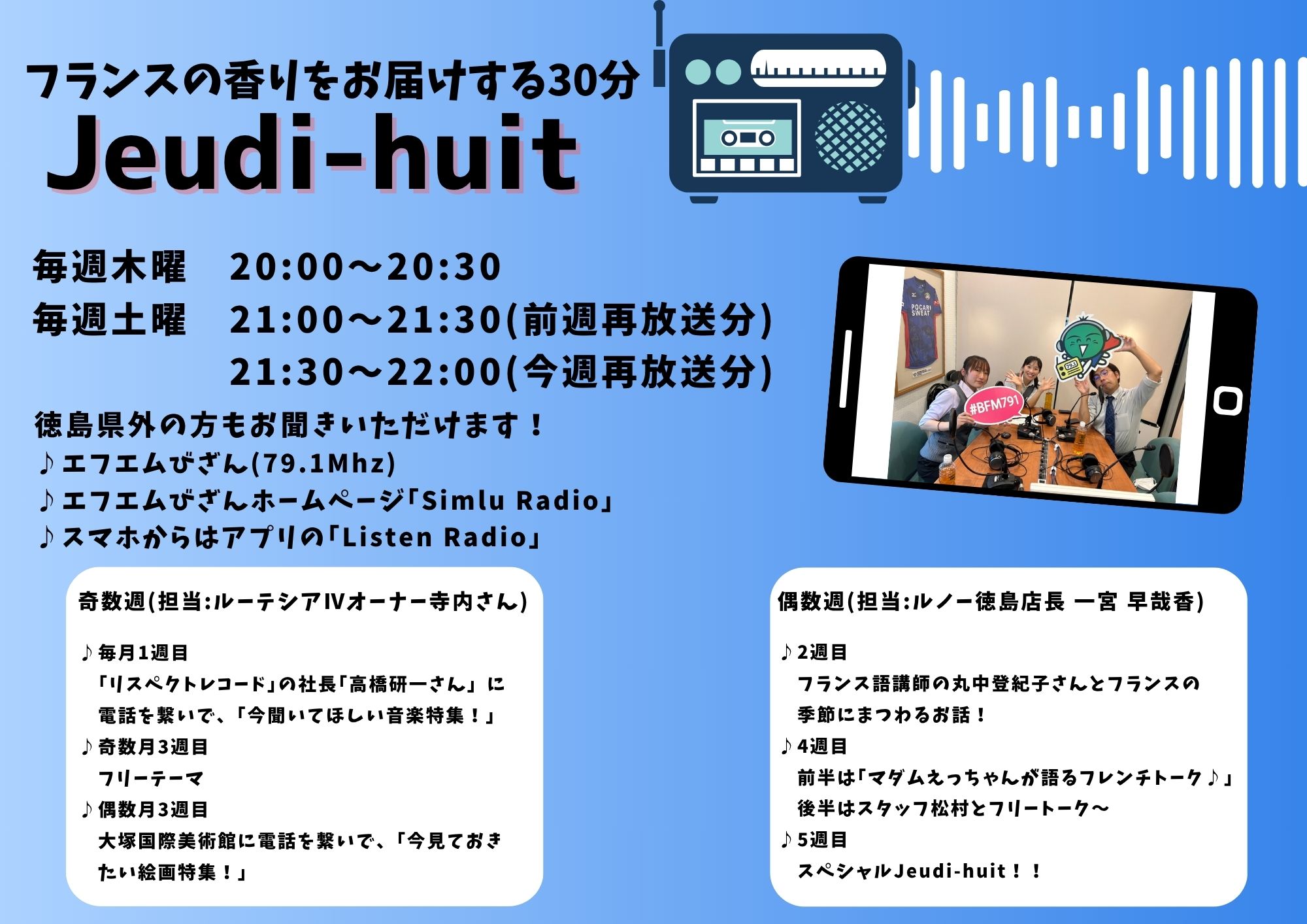 フランスの香りをお届けする30分
Jeudi-huit

毎週木曜　20:00～20:30
毎週土曜　21:00～21:30(前週再放送分)
21:30～22:00(今週再放送分)

徳島県外の方もお聞きいただけます！
♪エフエムびざん(79.1Mhz)
♪エフエムびざんホームページ「Simlu Radio」
♪スマホからはアプリの「Listen Radio」

POCARI SWEAT
#BFM791

奇数週(担当:ルーテシアⅣオーナー寺内さん)

♪毎月1週目
「リスペクトレコード」の社長「高橋研一さん」に電話を繋いで、「今聞いてほしい音楽特集！」
♪奇数月3週目
フリーテーマ
♪偶数月3週目
大塚国際美術館に電話を繋いで、「今見ておきたい絵画特集！」

偶数週(担当:ルノー徳島店長 一宮 早哉香)

♪2週目
フランス語講師の丸中登紀子さんとフランスの季節にまつわるお話！
♪4週目
前半は「マダムえっちゃんが語るフレンチトーク♪」
後半はスタッフ松村とフリートーク～
♪5週目
スペシャルJeudi-huit！！